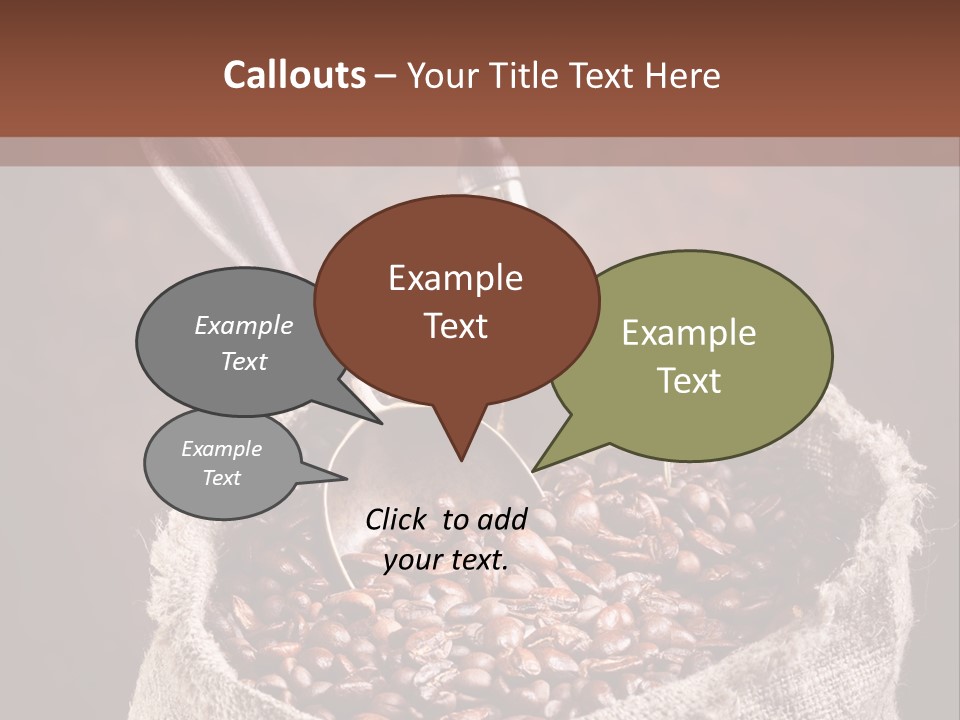 Callouts – Your Title Text Here

Example Text

Example Text

Example Text

Example Text

Click to add your text.